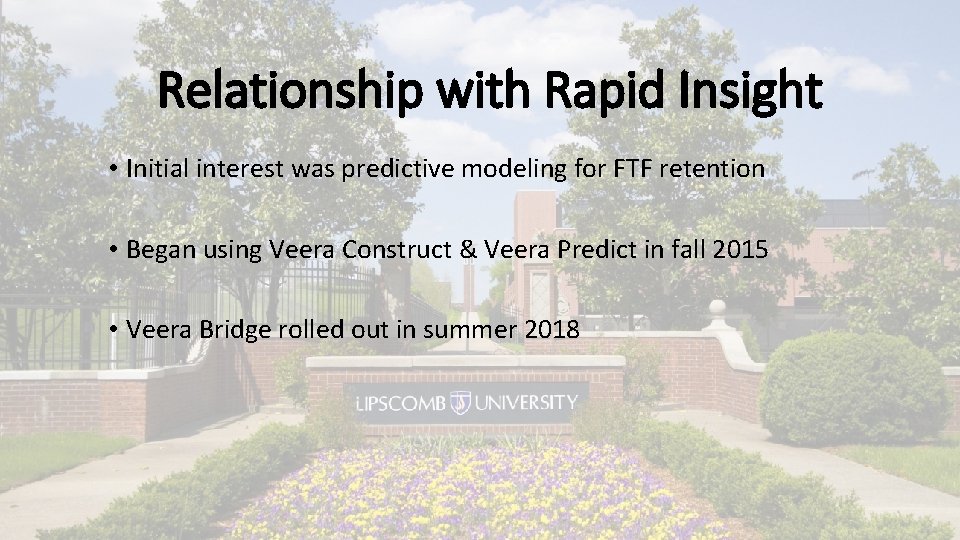 Relationship with Rapid Insight

• Initial interest was predictive modeling for FTF retention

• Began using Veera Construct & Veera Predict in fall 2015

• Veera Bridge rolled out in summer 2018

LIPSCOMB UNIVERSITY